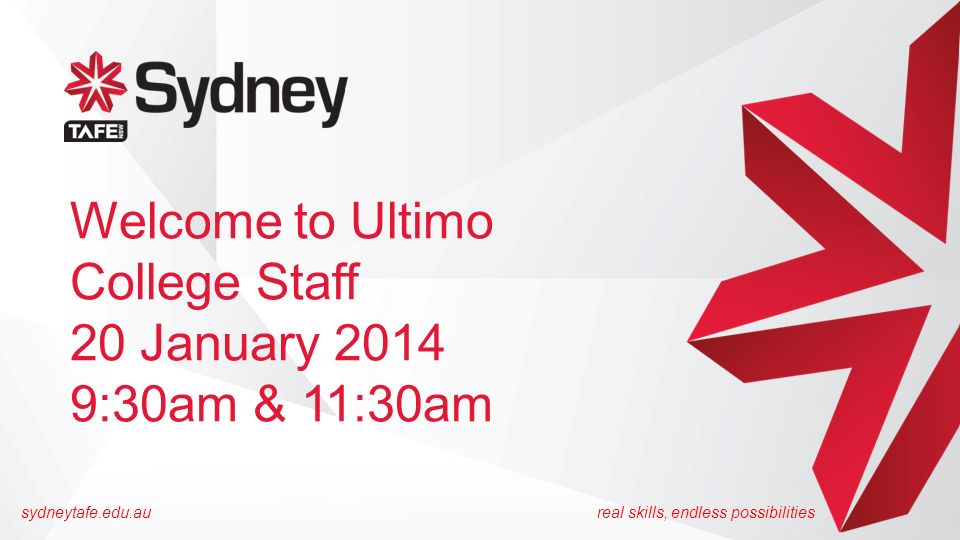 Sydney
TAFE NSW

Welcome to Ultimo College Staff
20 January 2014
9:30am & 11:30am

sydneytafe.edu.au

real skills, endless possibilities